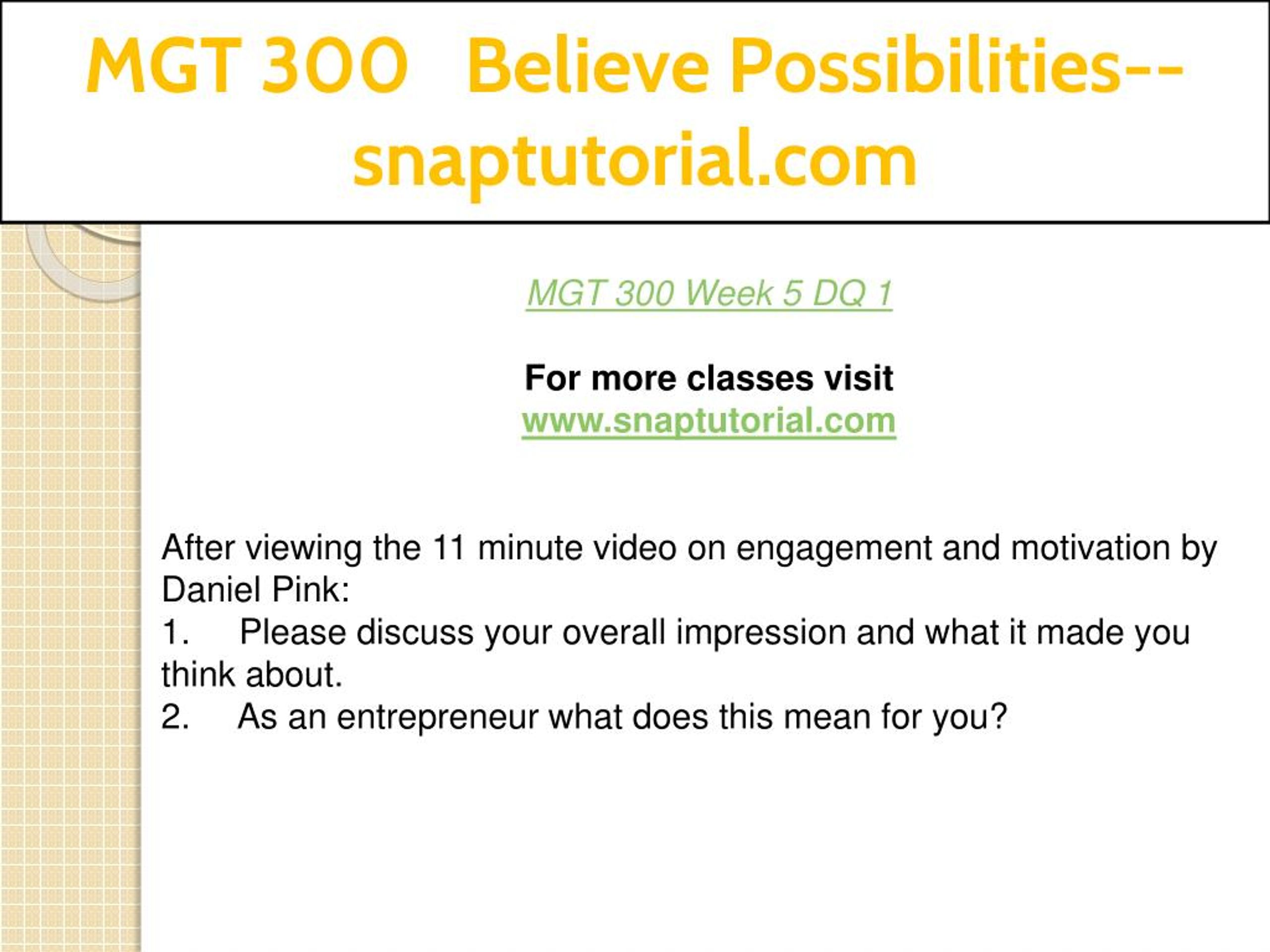 MGT 300 Believe Possibilities--snaptutorial.com

MGT 300 Week 5 DQ 1

For more classes visit
www.snaptutorial.com

After viewing the 11 minute video on engagement and motivation by Daniel Pink:
1. Please discuss your overall impression and what it made you think about.
2. As an entrepreneur what does this mean for you?